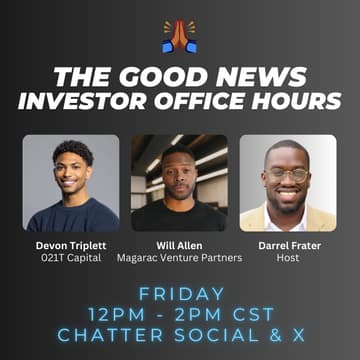 THE GOOD NEWS
INVESTOR OFFICE HOURS

Devon Triplett
021T Capital

Will Allen
Magarac Venture Partners

Darrel Frater
Host

FRIDAY
12PM - 2PM CST
CHATTER SOCIAL & X